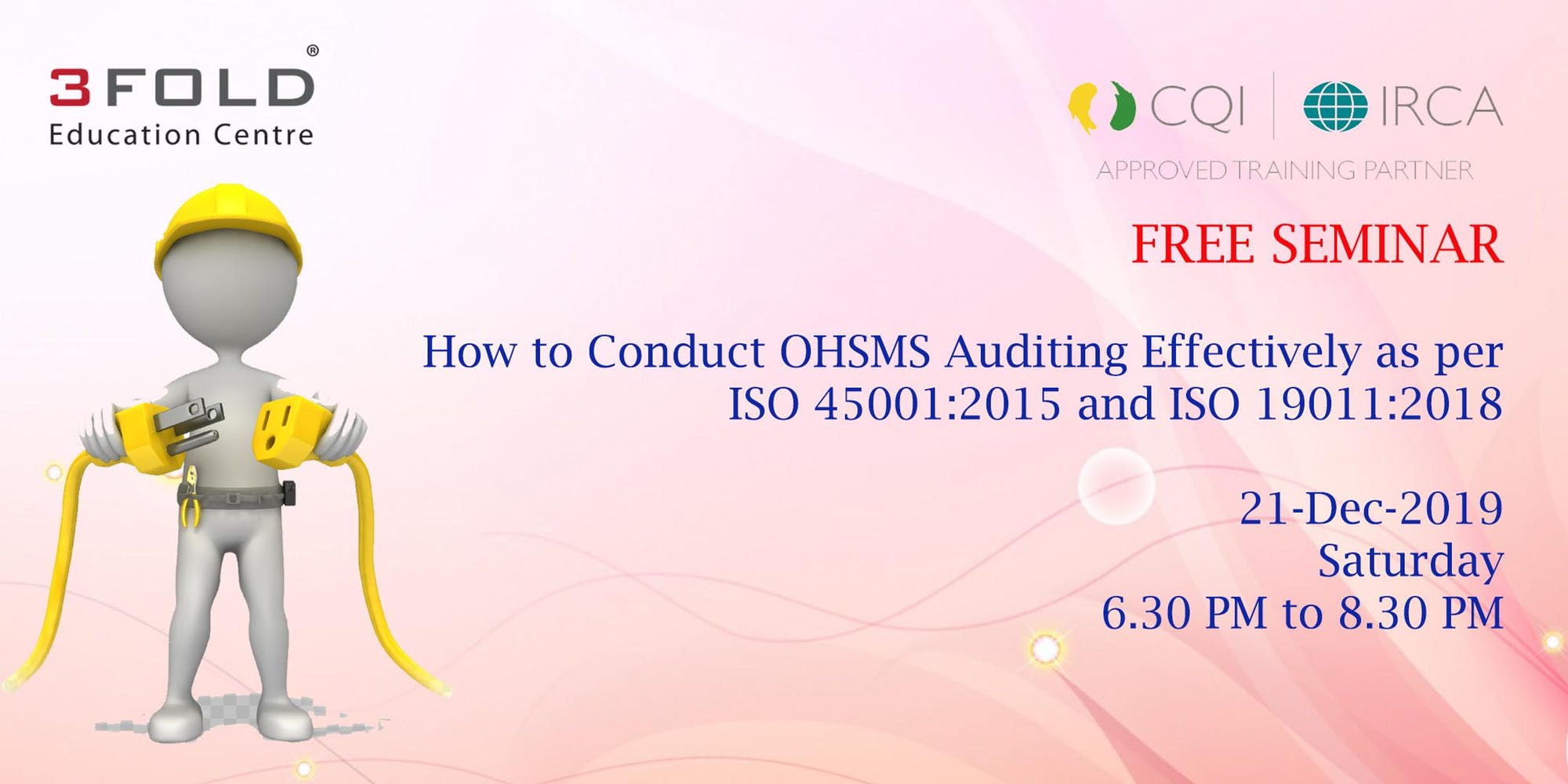 3FOLD®
Education Centre

CQI | IRCA
APPROVED TRAINING PARTNER

FREE SEMINAR

How to Conduct OHSMS Auditing Effectively as per ISO 45001:2015 and ISO 19011:2018

21-Dec-2019
Saturday
6.30 PM to 8.30 PM